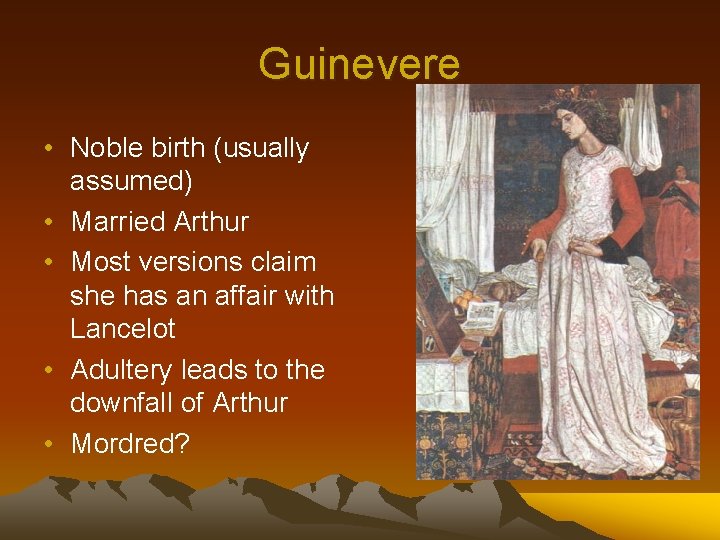 Guinevere

• Noble birth (usually assumed)
• Married Arthur
• Most versions claim she has an affair with Lancelot
• Adultery leads to the downfall of Arthur
• Mordred?